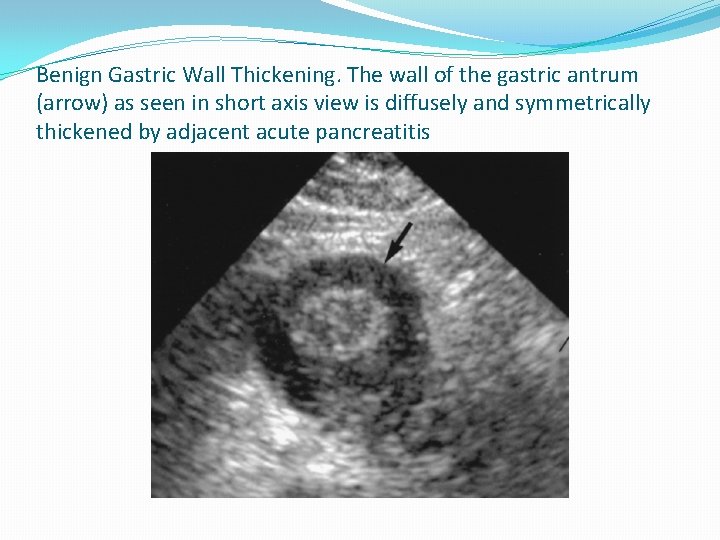 Benign Gastric Wall Thickening. The wall of the gastric antrum (arrow) as seen in short axis view is diffusely and symmetrically thickened by adjacent acute pancreatitis